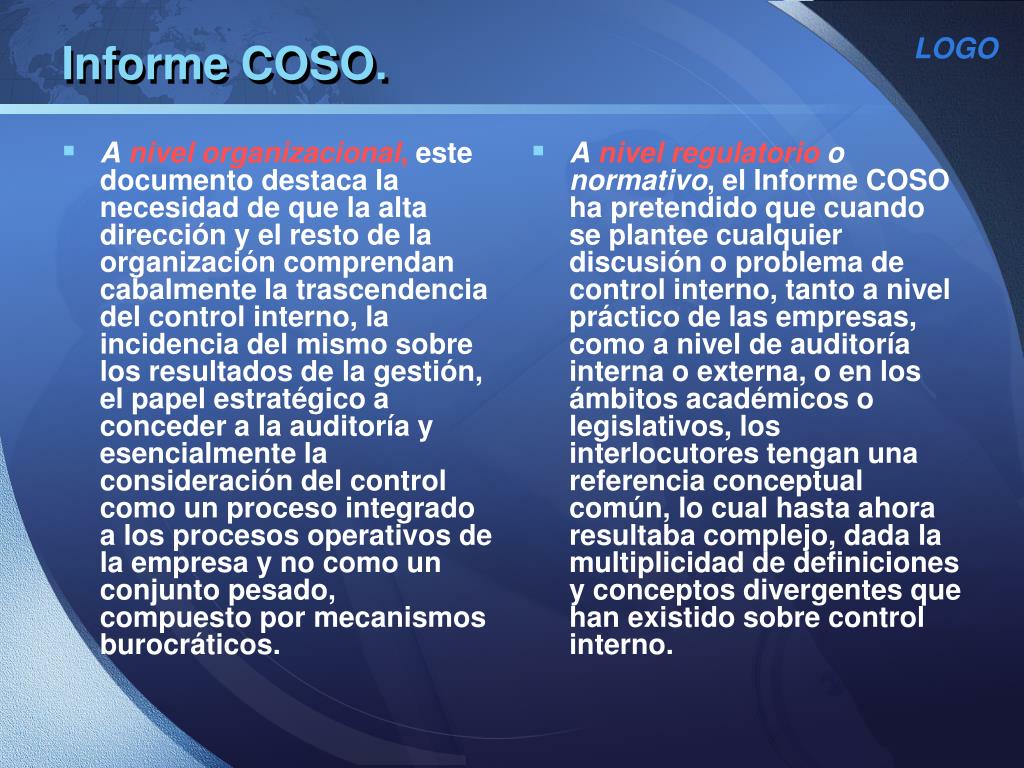 Informe COSO.

LOGO

A nivel organizacional, este documento destaca la necesidad de que la alta dirección y el resto de la organización comprendan cabalmente la trascendencia del control interno, la incidencia del mismo sobre los resultados de la gestión, el papel estratégico a conceder a la auditoría y esencialmente la consideración del control como un proceso integrado a los procesos operativos de la empresa y no como un conjunto pesado, compuesto por mecanismos burocráticos.

A nivel regulatorio o normativo, el Informe COSO ha pretendido que cuando se plantee cualquier discusión o problema de control interno, tanto a nivel práctico de las empresas, como a nivel de auditoría interna o externa, o en los ámbitos académicos o legislativos, los interlocutores tengan una referencia conceptual común, lo cual hasta ahora resultaba complejo, dada la multiplicidad de definiciones y conceptos divergentes que han existido sobre control interno.